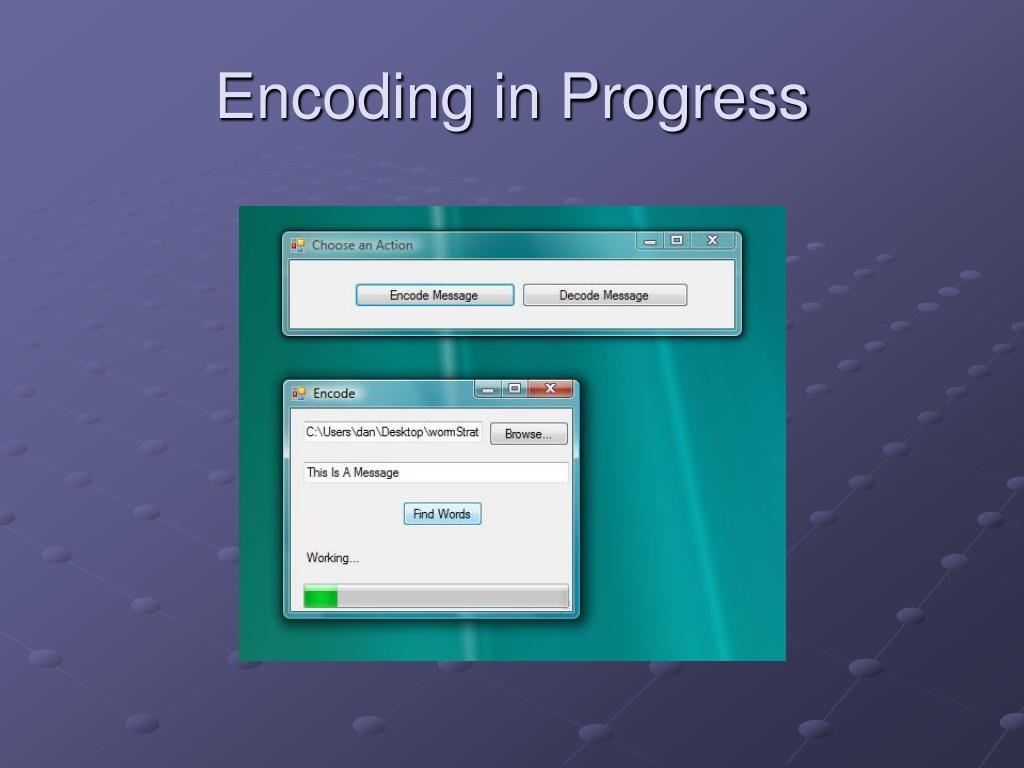 Encoding in Progress

Choose an Action

Encode Message

Decode Message

Encode

C:\Users\dan\Desktop\wormStrat

Browse...

This Is A Message

Find Words

Working...